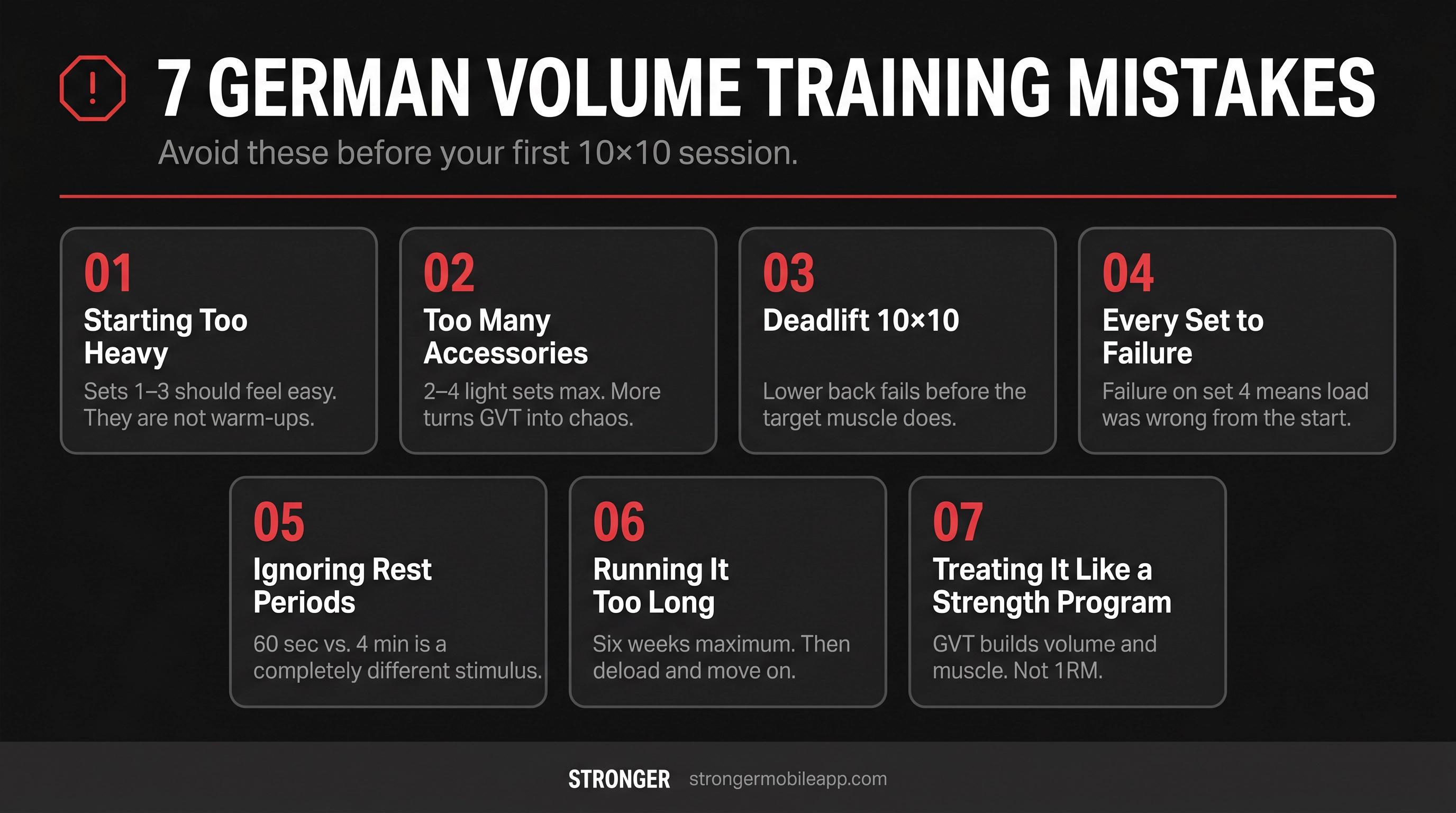 7 GERMAN VOLUME TRAINING MISTAKES

Avoid these before your first 10×10 session.

01
Starting Too Heavy
Sets 1–3 should feel easy. They are not warm-ups.

02
Too Many Accessories
2–4 light sets max. More turns GVT into chaos.

03
Deadlift 10×10
Lower back fails before the target muscle does.

04
Every Set to Failure
Failure on set 4 means load was wrong from the start.

05
Ignoring Rest Periods
60 sec vs. 4 min is a completely different stimulus.

06
Running It Too Long
Six weeks maximum. Then deload and move on.

07
Treating It Like a Strength Program
GVT builds volume and muscle. Not 1RM.

STRONGER strongermobileapp.com